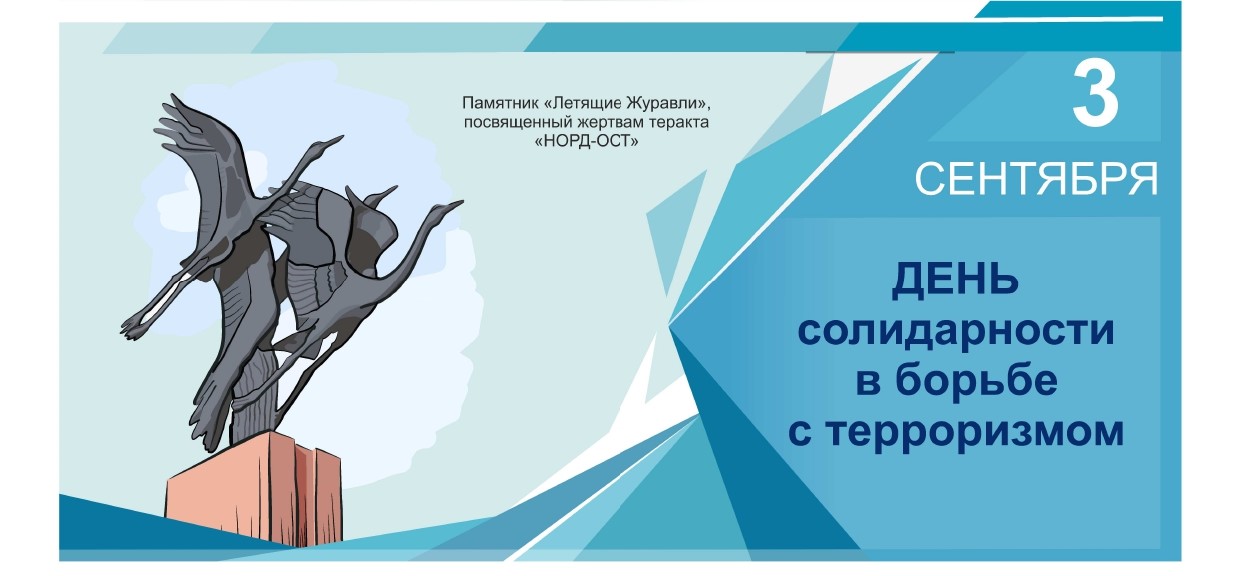 Памятник «Летящие Журавли», посвященный жертвам теракта «НОРД-ОСТ»

3
СЕНТЯБРЯ

ДЕНЬ
солидарности
в борьбе
с терроризмом